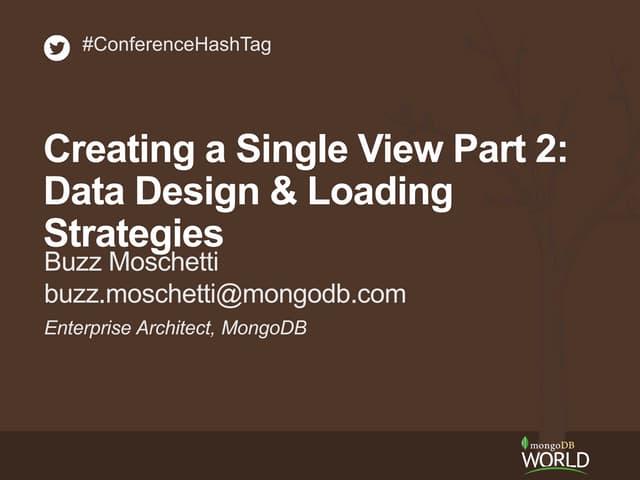 #ConferenceHashTag

Creating a Single View Part 2: Data Design & Loading Strategies

Buzz Moschetti

buzz.moschetti@mongodb.com

Enterprise Architect, MongoDB

mongoDB WORLD